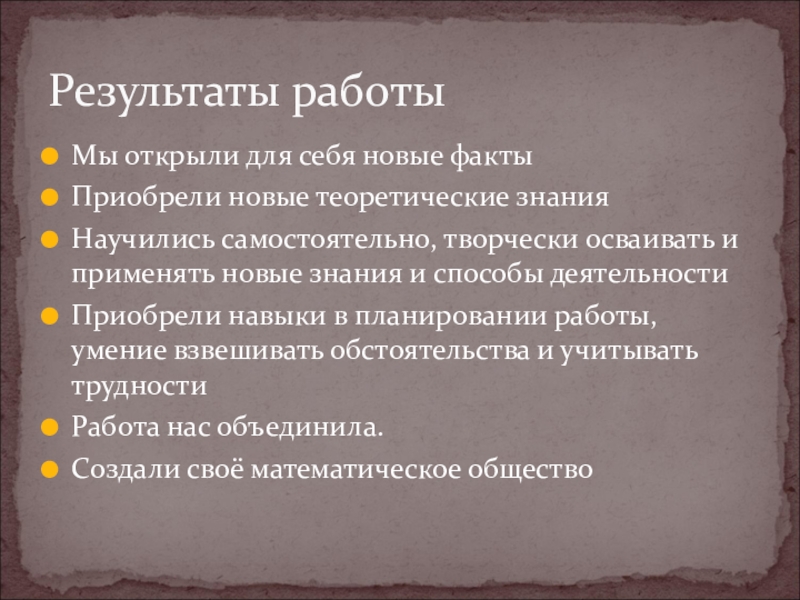 Результаты работы

- Мы открыли для себя новые факты
- Приобрели новые теоретические знания
- Научились самостоятельно, творчески осваивать и применять новые знания и способы деятельности
- Приобрели навыки в планировании работы, умение взвешивать обстоятельства и учитывать трудности
- Работа нас объединила.
- Создали своё математическое общество